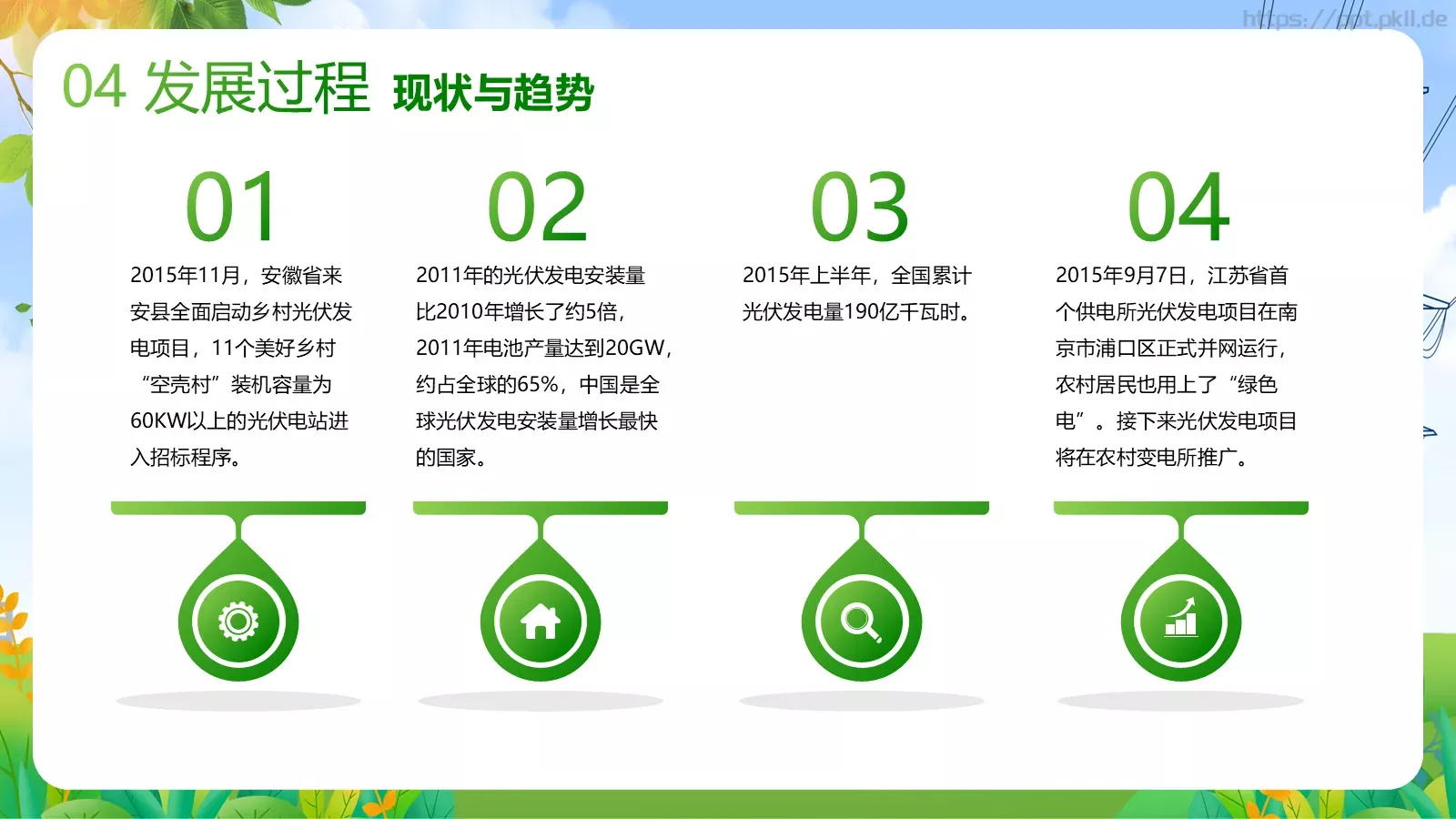 https://ppt.pkll.de

04 发展过程 现状与趋势

01

2015年11月，安徽省来安县全面启动乡村光伏发电项目，11个美好乡村“空壳村”装机容量为60KW以上的光伏电站进入招标程序。

02

2011年的光伏发电安装量比2010年增长了约5倍，2011年电池产量达到20GW，约占全球的65%，中国是全球光伏发电安装量增长最快的国家。

03

2015年上半年，全国累计光伏发电量190亿千瓦时。

04

2015年9月7日，江苏省首个供电所光伏发电项目在南京市浦口区正式并网运行，农村居民也用上了“绿色电”。接下来光伏发电项目将在农村变电所推广。